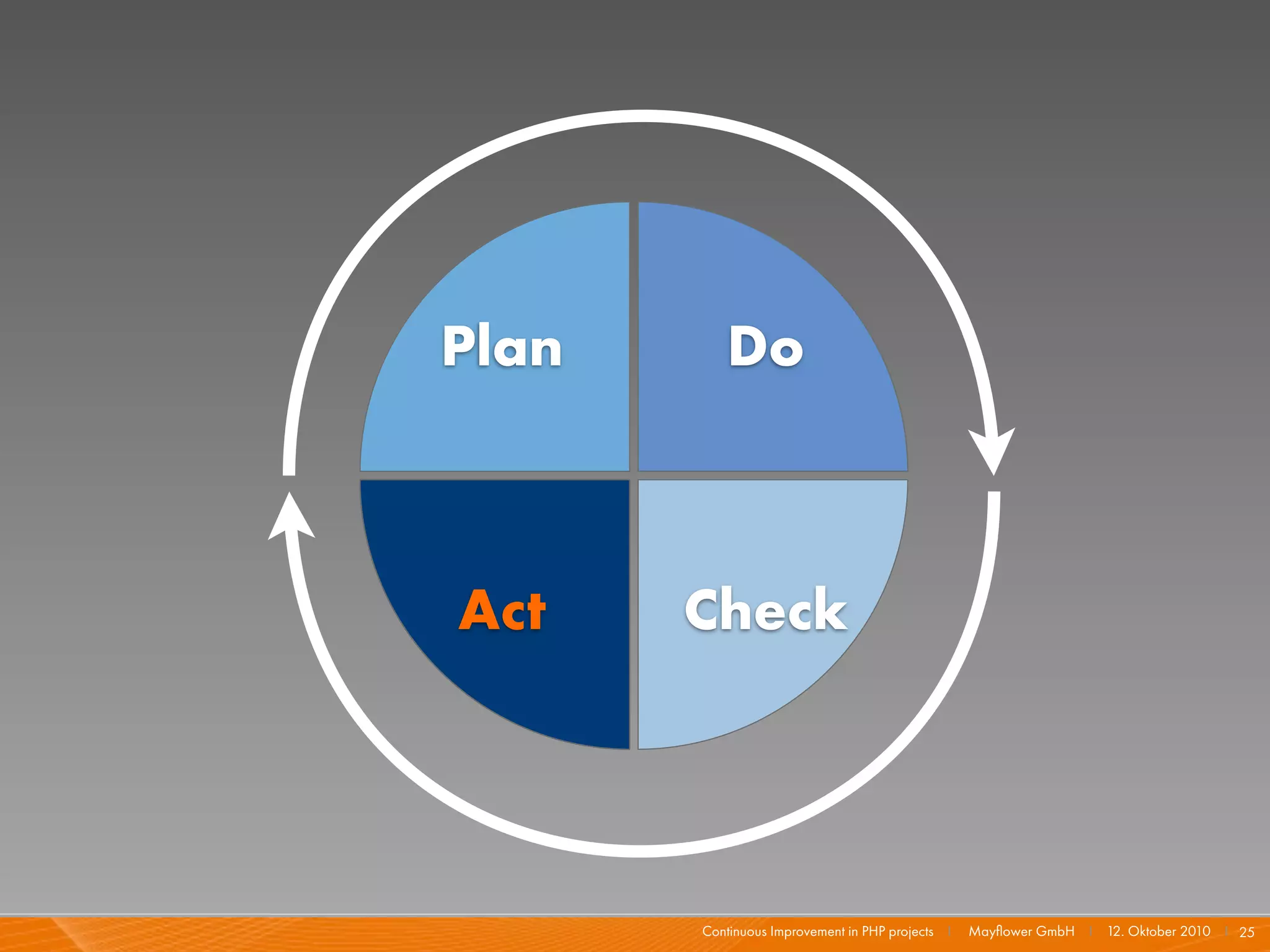 Plan

Do

Act

Check

Continuous Improvement in PHP projects | Mayflower GmbH | 12. Oktober 2010 | 25